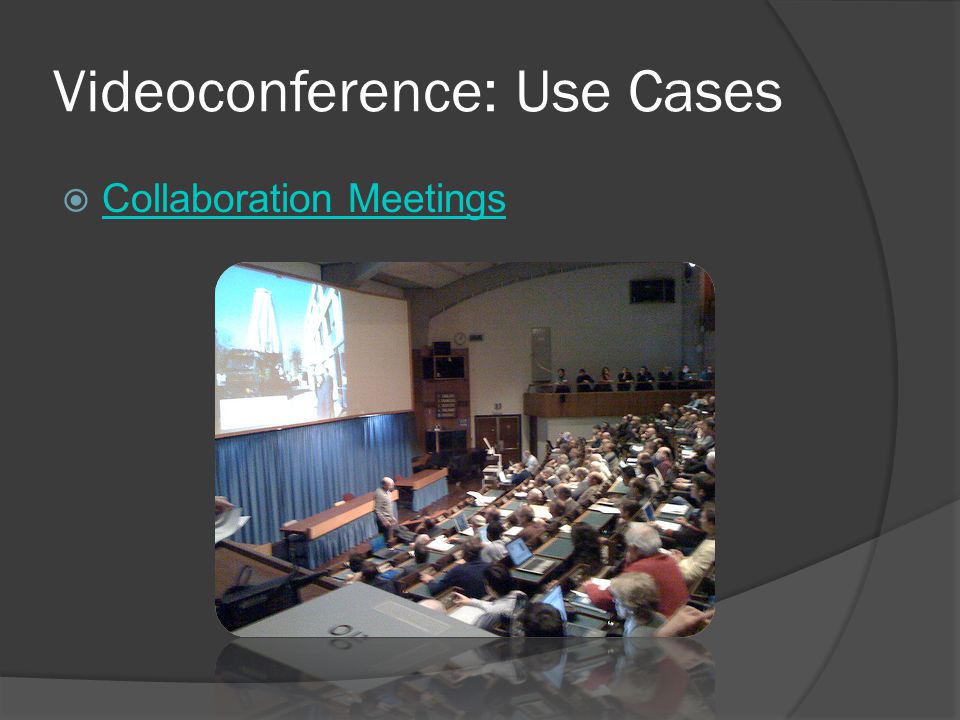 Videoconference: Use Cases

Collaboration Meetings